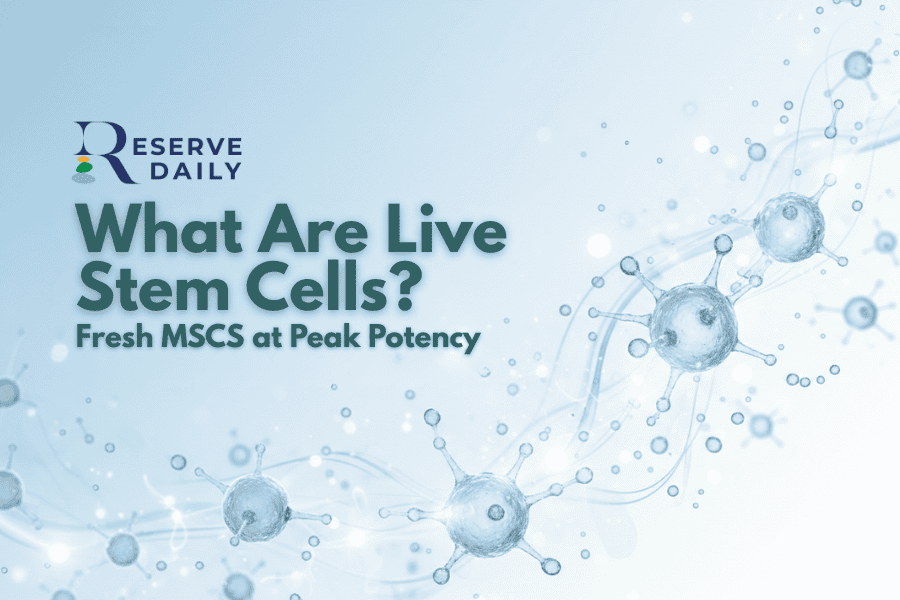 RESERVE DAILY

What Are Live Stem Cells?
Fresh MSCS at Peak Potency